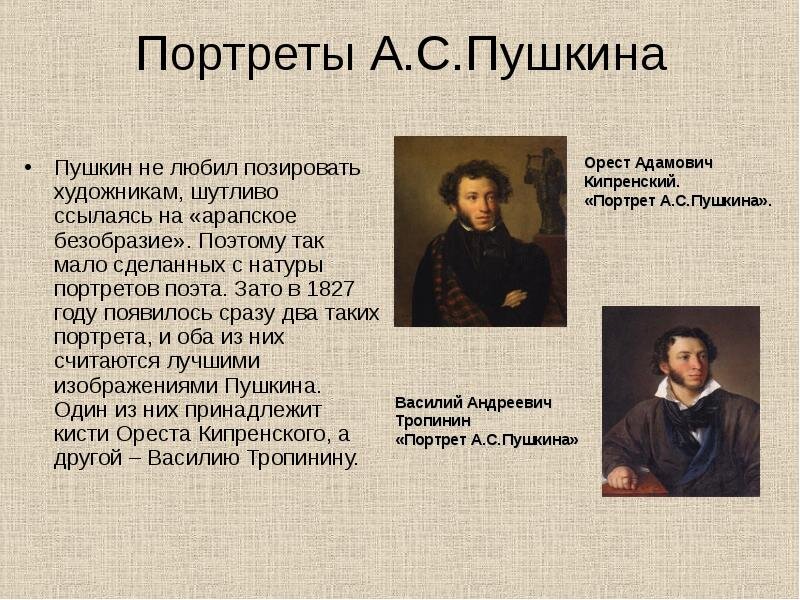 Портреты А.С.Пушкина

• Пушкин не любил позировать художникам, шутливо ссылаясь на «арапское безобразие». Поэтому так мало сделанных с натуры портретов поэта. Зато в 1827 году появилось сразу два таких портрета, и оба из них считаются лучшими изображениями Пушкина. Один из них принадлежит кисти Ореста Кипренского, а другой – Василию Тропинину.

Орест Адамович Кипренский. «Портрет А.С.Пушкина».

Василий Андреевич Тропинин «Портрет А.С.Пушкина»